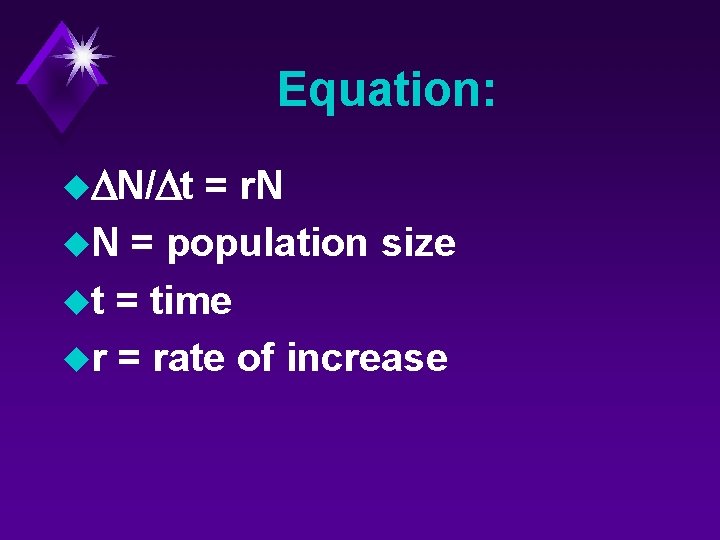 Equation:

$\Delta N/\Delta t = rN$

N = population size

t = time

r = rate of increase